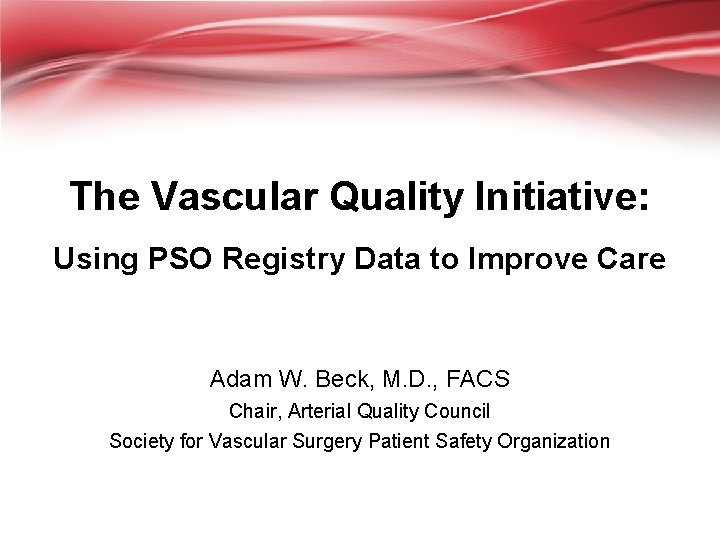 The Vascular Quality Initiative:

Using PSO Registry Data to Improve Care

Adam W. Beck, M.D., FACS

Chair, Arterial Quality Council

Society for Vascular Surgery Patient Safety Organization